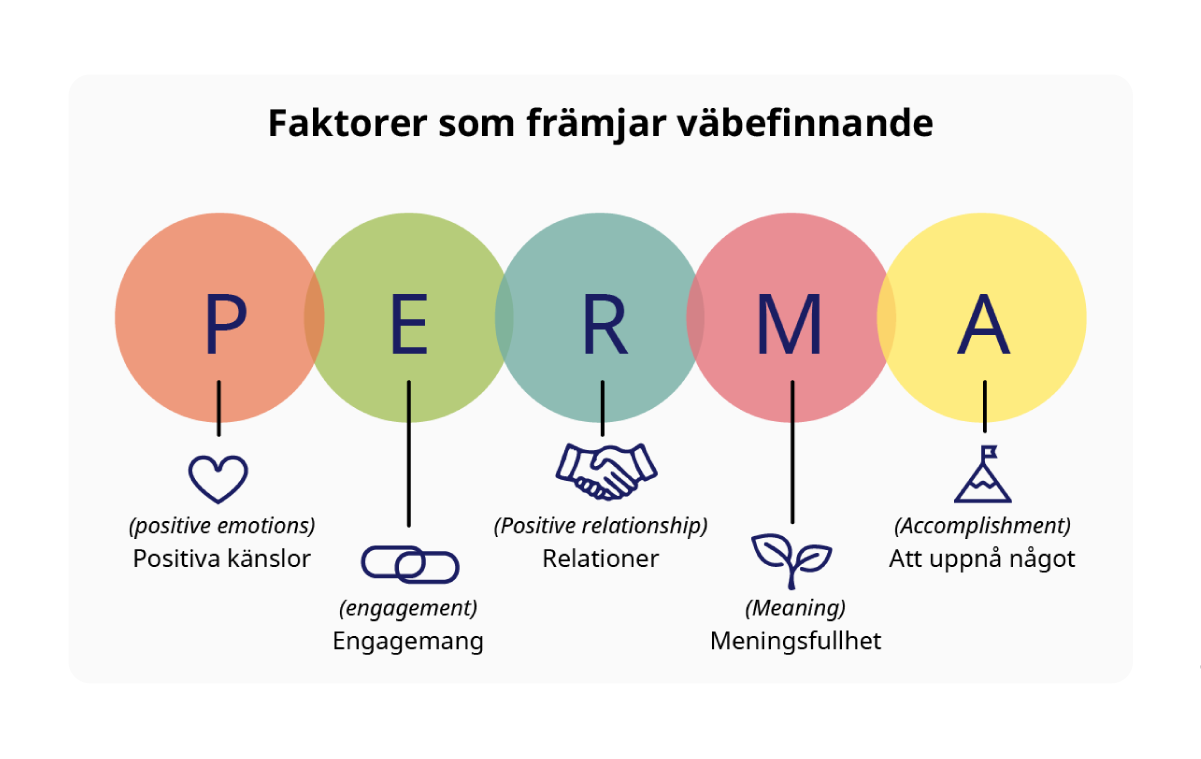 Faktorer som främjar väbefinnande

P E R M A

(positive emotions)
Positiva känslor

(engagement)
Engagemang

(Positive relationship)
Relationer

(Meaning)
Meningsfullhet

(Accomplishment)
Att uppnå något